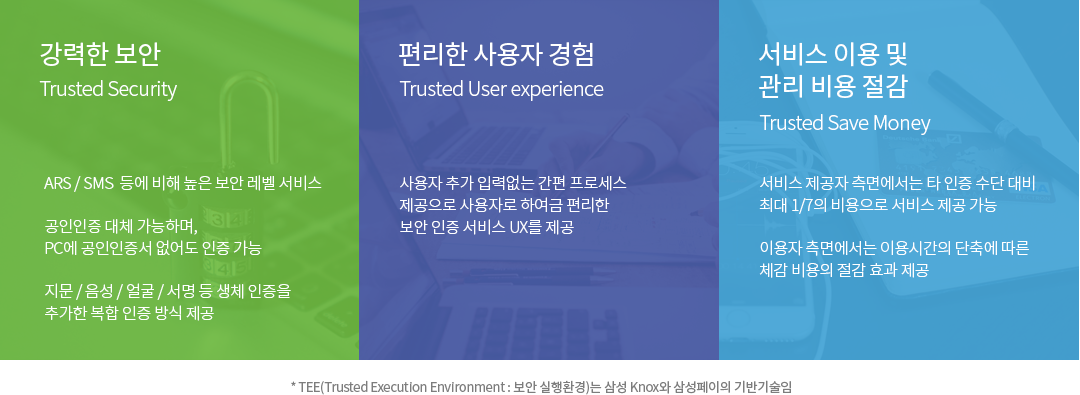 강력한 보안
Trusted Security

ARS / SMS 등에 비해 높은 보안 레벨 서비스

공인인증 대체 가능하며,
PC에 공인인증서 없어도 인증 가능

지문 / 음성 / 얼굴 / 서명 등 생체 인증을
추가한 복합 인증 방식 제공

편리한 사용자 경험
Trusted User experience

사용자 추가 입력없는 간편 프로세스
제공으로 사용자로 하여금 편리한
보안 인증 서비스 UX를 제공

서비스 이용 및
관리 비용 절감
Trusted Save Money

서비스 제공자 측면에서는 타 인증 수단 대비
최대 1/7의 비용으로 서비스 제공 가능

이용자 측면에서는 이용시간의 단축에 따른
체감 비용의 절감 효과 제공

* TEE(Trusted Execution Environment : 보안 실행환경)는 삼성 Knox와 삼성페이의 기반기술임